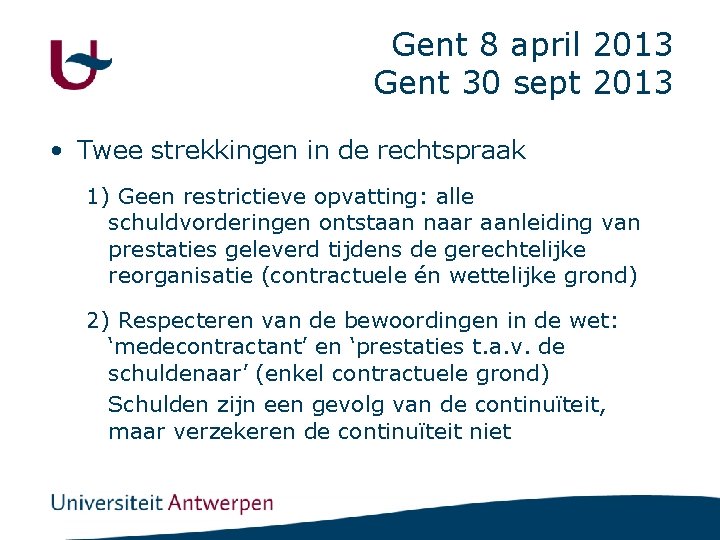 Gent 8 april 2013
Gent 30 sept 2013

• Twee strekkingen in de rechtspraak

1) Geen restrictieve opvatting: alle schuldvorderingen ontstaan naar aanleiding van prestaties geleverd tijdens de gerechtelijke reorganisatie (contractuele én wettelijke grond)

2) Respecteren van de bewoordingen in de wet: ‘medecontractant’ en ‘prestaties t.a.v. de schuldenaar’ (enkel contractuele grond)

Schulden zijn een gevolg van de continuïteit, maar verzekeren de continuïteit niet

Universiteit Antwerpen